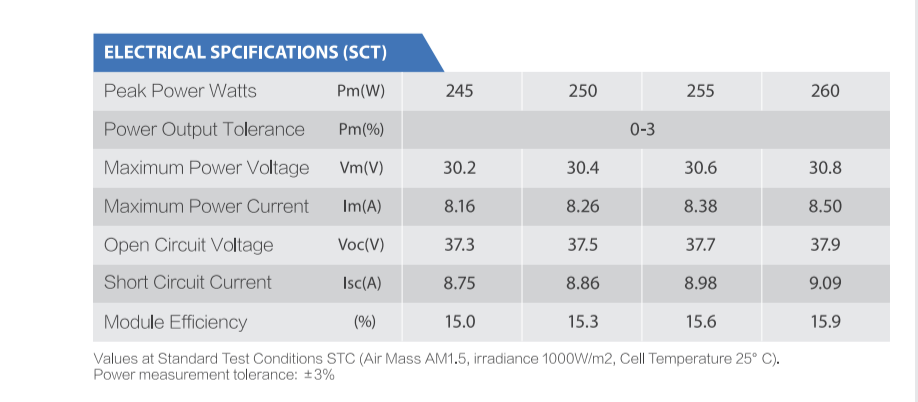 ELECTRICAL SPCIFICATIONS (SCT)

| Peak Power Watts | Pm(W) | 245 | 250 | 255 | 260 |
|---|---|---|---|---|---|
| Power Output Tolerance | Pm(%) | 0-3 | | | |
| Maximum Power Voltage | Vm(V) | 30.2 | 30.4 | 30.6 | 30.8 |
| Maximum Power Current | Im(A) | 8.16 | 8.26 | 8.38 | 8.50 |
| Open Circuit Voltage | Voc(V) | 37.3 | 37.5 | 37.7 | 37.9 |
| Short Circuit Current | Isc(A) | 8.75 | 8.86 | 8.98 | 9.09 |
| Module Efficiency | (%) | 15.0 | 15.3 | 15.6 | 15.9 |

Values at Standard Test Conditions STC (Air Mass AM1.5, irradiance 1000W/m2, Cell Temperature 25° C).
Power measurement tolerance: ±3%